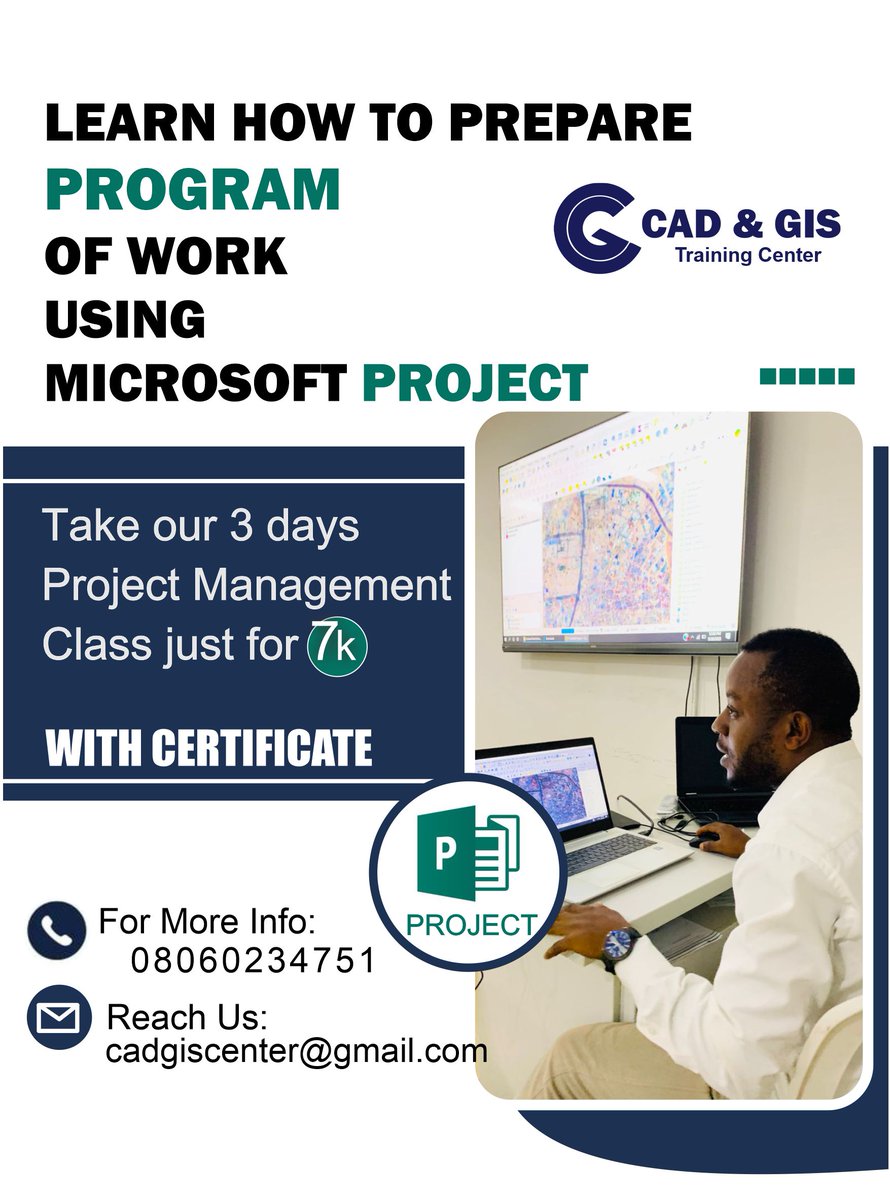 LEARN HOW TO PREPARE
PROGRAM
OF WORK
USING
MICROSOFT PROJECT

CAD & GIS
Training Center

Take our 3 days Project Management Class just for 7k

WITH CERTIFICATE

P

PROJECT

For More Info:
08060234751

Reach Us:
cadgiscenter@gmail.com